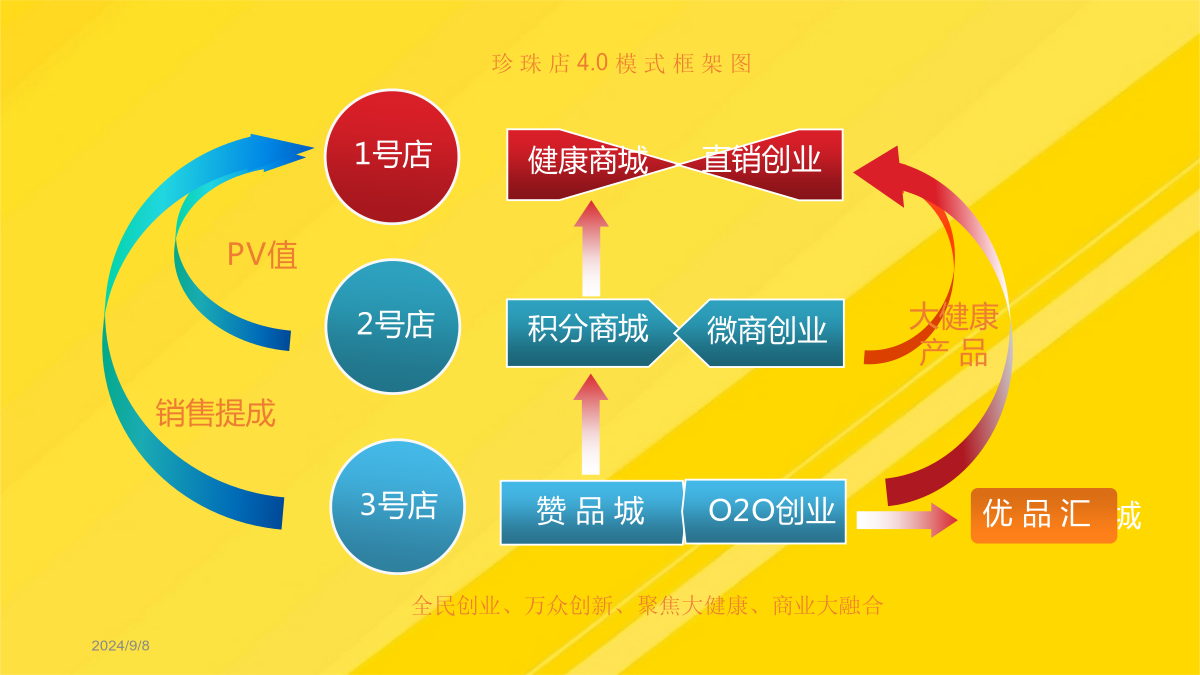 珍珠店4.0模式框架图

1号店

健康商城　直销创业

PV值

2号店

积分商城　微商创业

大健康产品

销售提成

3号店

赞品城　O2O创业

优品汇 城

全民创业、万众创新、聚焦大健康、商业大融合

2024/9/8